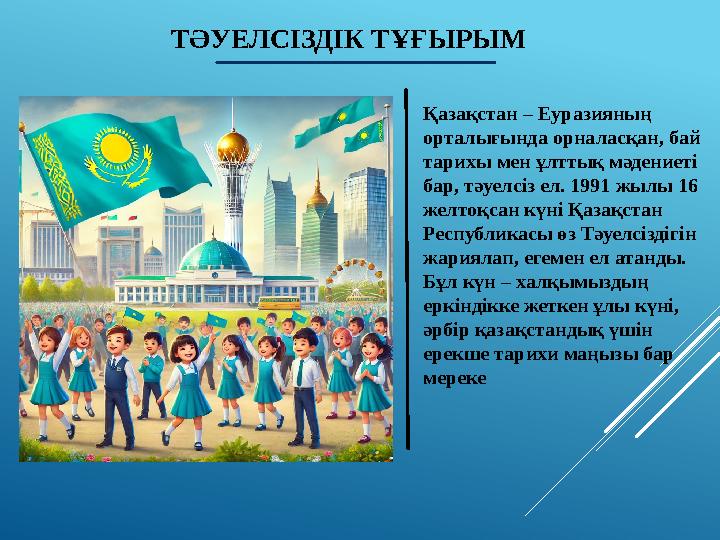 ТӘУЕЛСІЗДІК ТҰҒЫРЫМ

Қазақстан – Еуразияның орталығында орналасқан, бай тарихы мен ұлттық мәдениеті бар, тәуелсіз ел. 1991 жылы 16 желтоқсан күні Қазақстан Республикасы өз Тәуелсіздігін жариялап, егемен ел атанды. Бұл күн – халқымыздың еркіндікке жеткен ұлы күні, әрбір қазақстандық үшін ерекше тарихи маңызы бар мереке